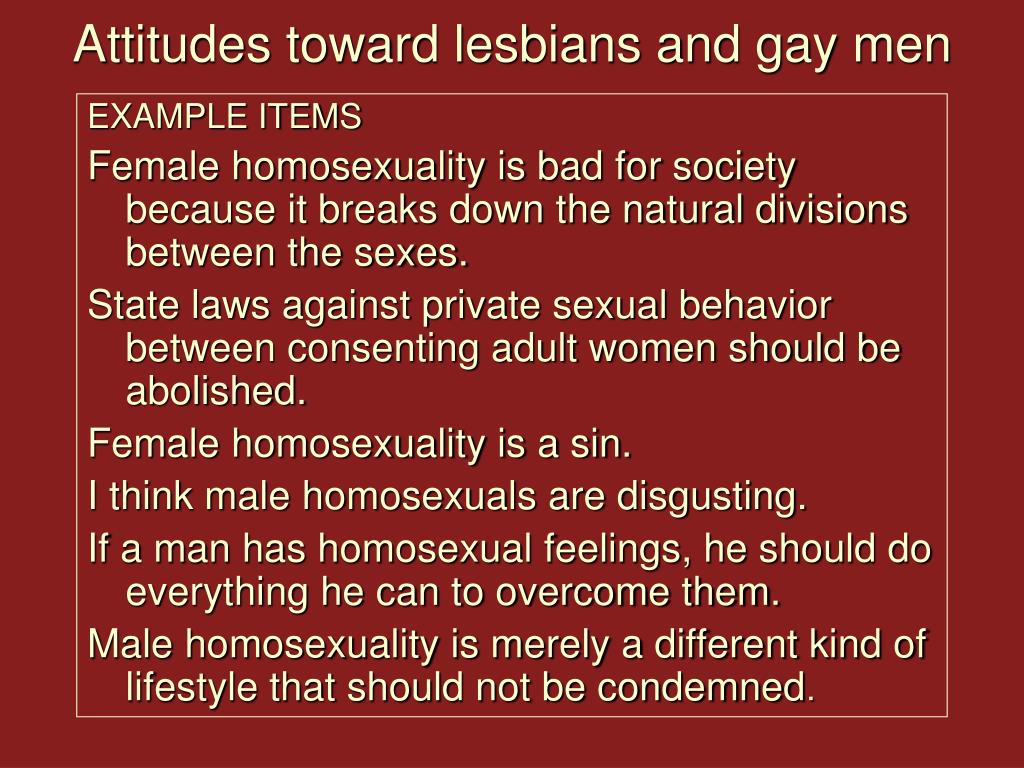 Attitudes toward lesbians and gay men

EXAMPLE ITEMS

Female homosexuality is bad for society because it breaks down the natural divisions between the sexes.

State laws against private sexual behavior between consenting adult women should be abolished.

Female homosexuality is a sin.

I think male homosexuals are disgusting.

If a man has homosexual feelings, he should do everything he can to overcome them.

Male homosexuality is merely a different kind of lifestyle that should not be condemned.